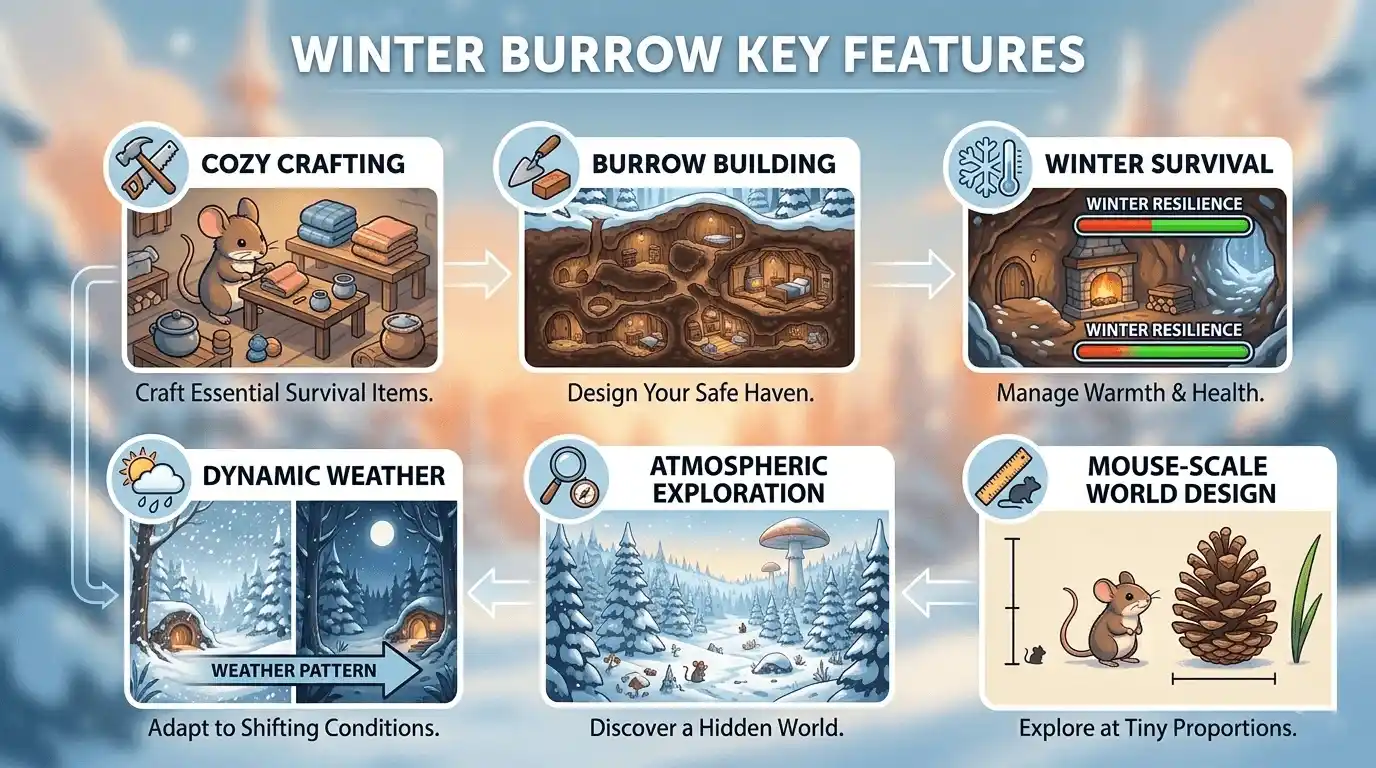 WINTER BURROW KEY FEATURES

COZY CRAFTING

Craft Essential Survival Items.

BURROW BUILDING

Design Your Safe Haven.

WINTER SURVIVAL

WINTER RESILIENCE

WINTER RESILIENCE

Manage Warmth & Health.

DYNAMIC WEATHER

WEATHER PATTERN

Adapt to Shifting Conditions.

ATMOSPHERIC EXPLORATION

Discover a Hidden World.

MOUSE-SCALE WORLD DESIGN

Explore at Tiny Proportions.